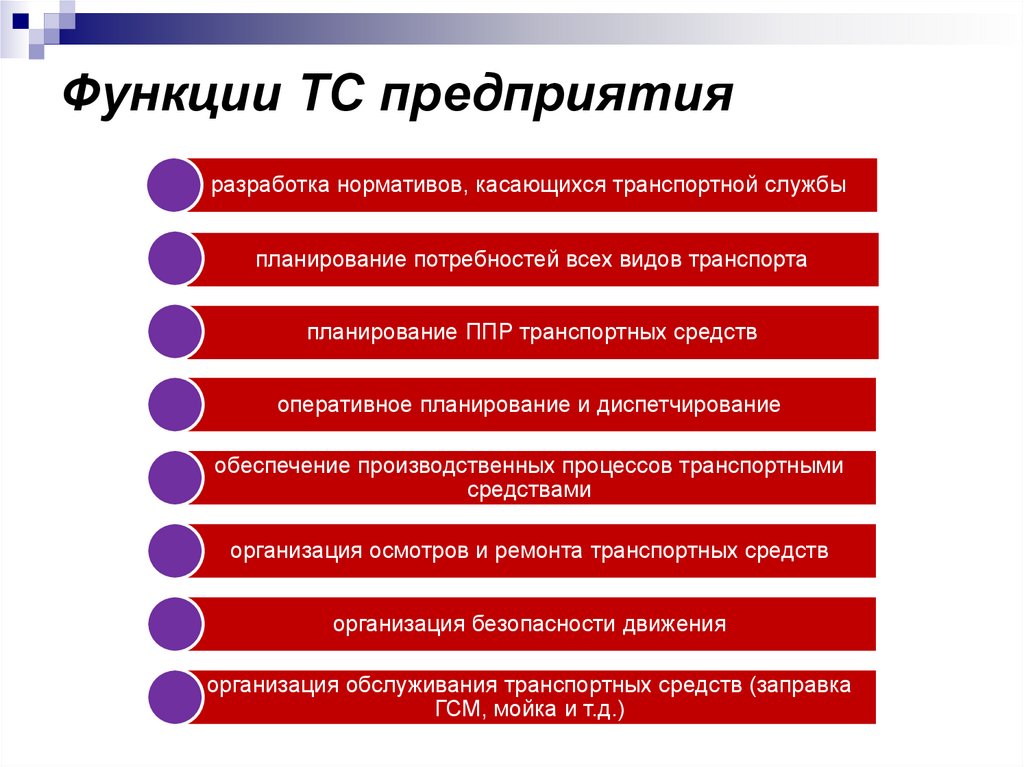 Функции ТС предприятия

разработка нормативов, касающихся транспортной службы

планирование потребностей всех видов транспорта

планирование ППР транспортных средств

оперативное планирование и диспетчирование

обеспечение производственных процессов транспортными средствами

организация осмотров и ремонта транспортных средств

организация безопасности движения

организация обслуживания транспортных средств (заправка ГСМ, мойка и т.д.)